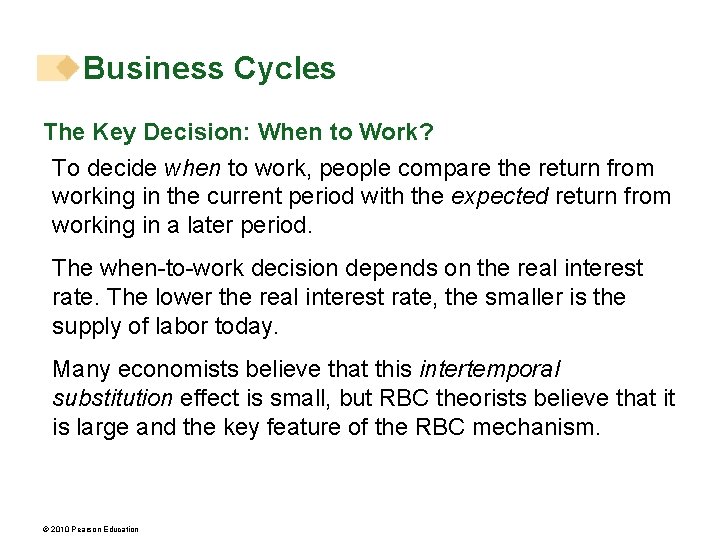 Business Cycles

The Key Decision: When to Work?

To decide when to work, people compare the return from working in the current period with the expected return from working in a later period.

The when-to-work decision depends on the real interest rate. The lower the real interest rate, the smaller is the supply of labor today.

Many economists believe that this intertemporal substitution effect is small, but RBC theorists believe that it is large and the key feature of the RBC mechanism.

© 2010 Pearson Education